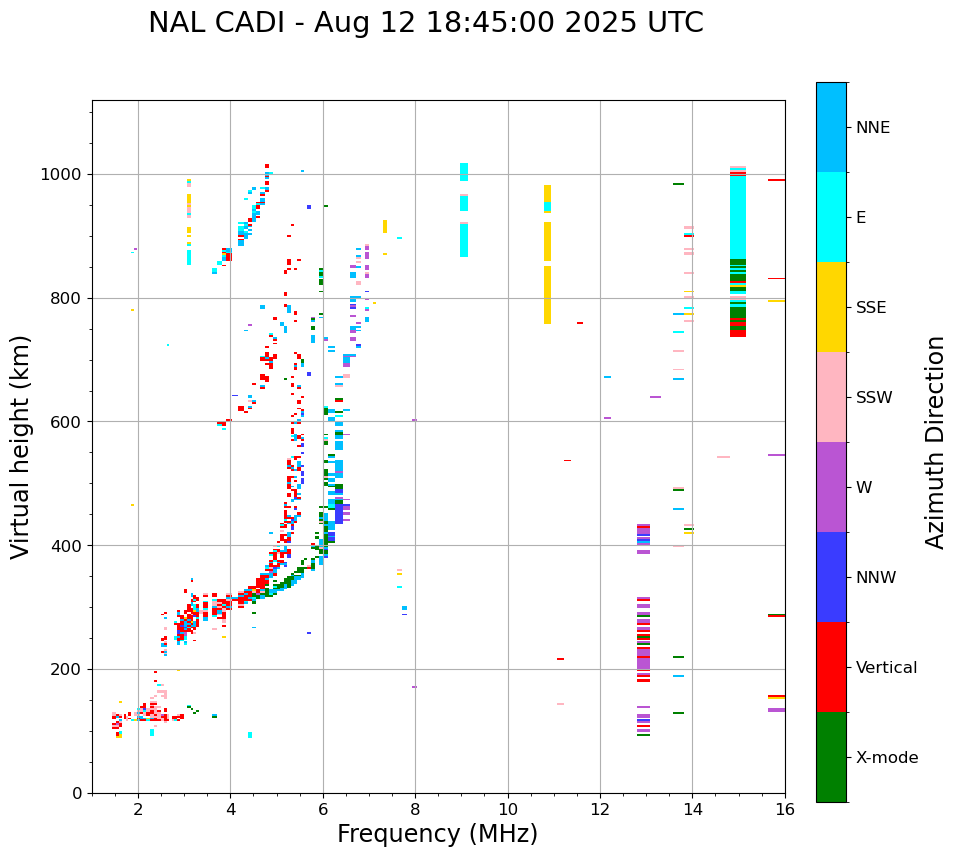 NAL CADI - Aug 12 18:45:00 2025 UTC

Virtual height (km)

1000
800
600
400
200
0

2
4
6
8
10
12
14
16

Frequency (MHz)

NNE
E
SSE
SSW
W
NNW
Vertical
X-mode

Azimuth Direction